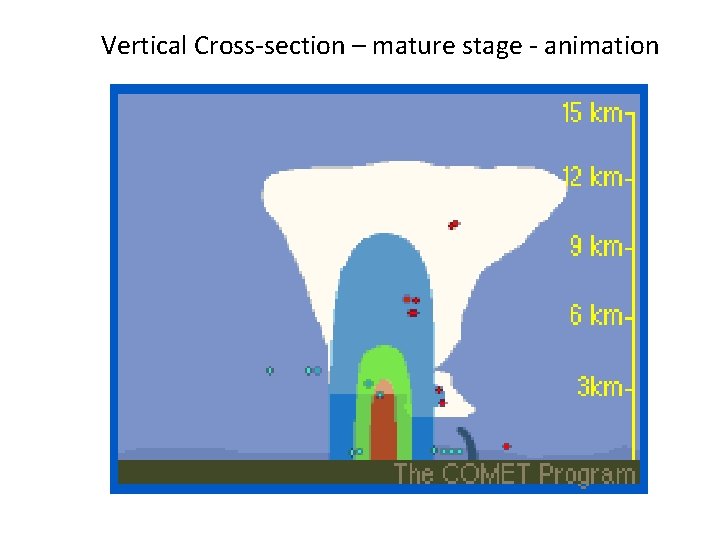 Vertical Cross-section – mature stage - animation

15 km
12 km
9 km
6 km
3km

The COMET Program